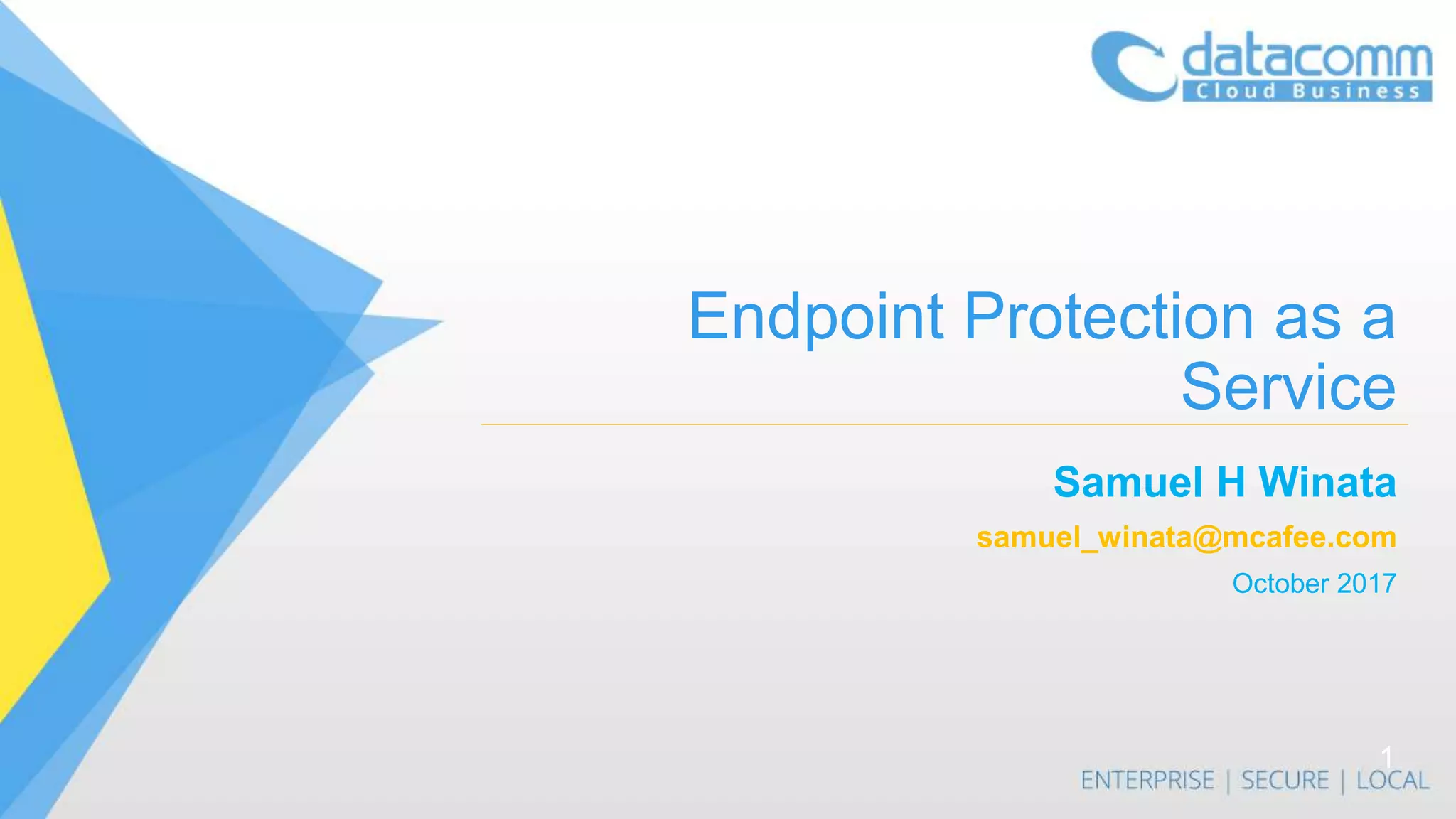 datacomm
Cloud Business

Endpoint Protection as a Service

Samuel H Winata

samuel_winata@mcafee.com

October 2017

1

ENTERPRISE | SECURE | LOCAL